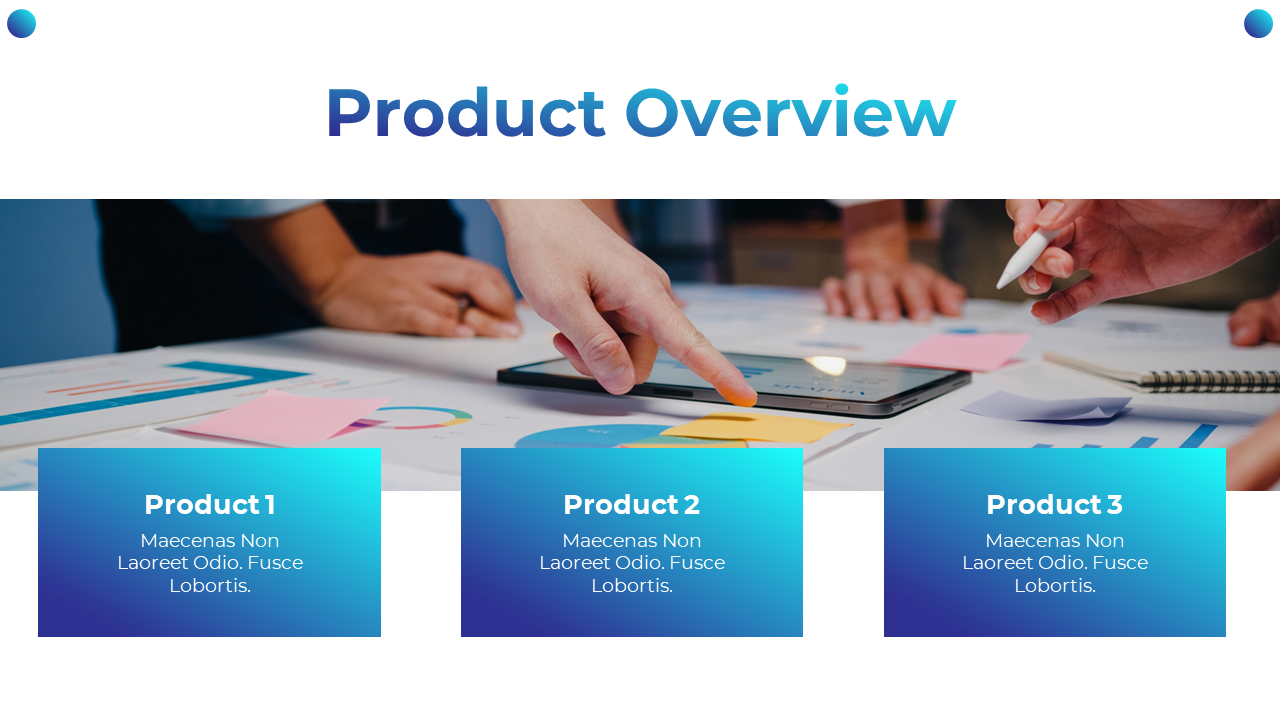 Product Overview

Product 1
Maecenas Non Laoreet Odio. Fusce Lobortis.

Product 2
Maecenas Non Laoreet Odio. Fusce Lobortis.

Product 3
Maecenas Non Laoreet Odio. Fusce Lobortis.